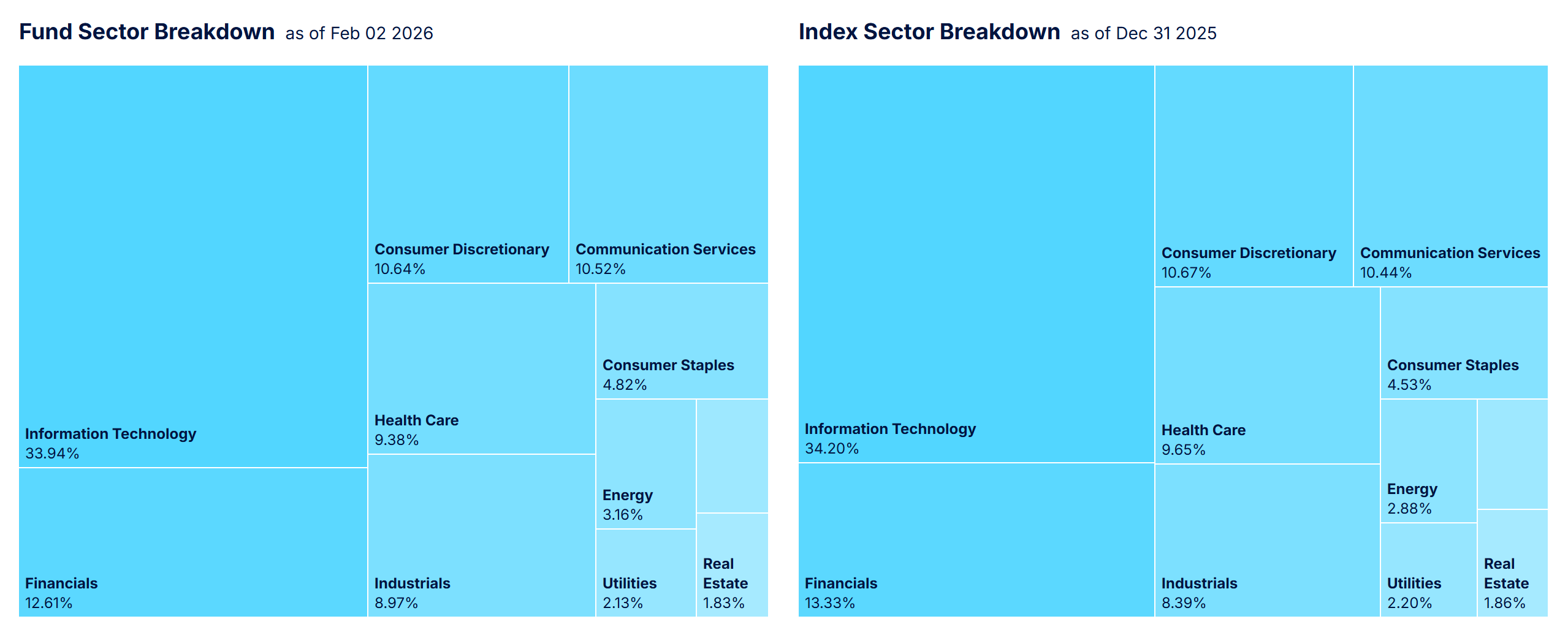 Fund Sector Breakdown as of Feb 02 2026

Information Technology
33.94%

Financials
12.61%

Consumer Discretionary
10.64%

Communication Services
10.52%

Health Care
9.38%

Industrials
8.97%

Consumer Staples
4.82%

Energy
3.16%

Utilities
2.13%

Real Estate
1.83%

Index Sector Breakdown as of Dec 31 2025

Information Technology
34.20%

Financials
13.33%

Consumer Discretionary
10.67%

Communication Services
10.44%

Health Care
9.65%

Industrials
8.39%

Consumer Staples
4.53%

Energy
2.88%

Utilities
2.20%

Real Estate
1.86%